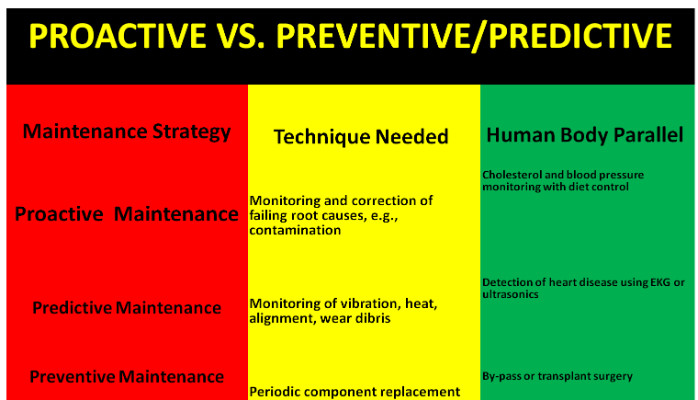 PROACTIVE VS. PREVENTIVE/PREDICTIVE

| Maintenance Strategy | Technique Needed | Human Body Parallel |
|---|---|---|
| Proactive Maintenance | Monitoring and correction of failing root causes, e.g., contamination | Cholesterol and blood pressure monitoring with diet control |
| Predictive Maintenance | Monitoring of vibration, heat, alignment, wear dibris | Detection of heart disease using EKG or ultrasonics |
| Preventive Maintenance | Periodic component replacement | By-pass or transplant surgery |